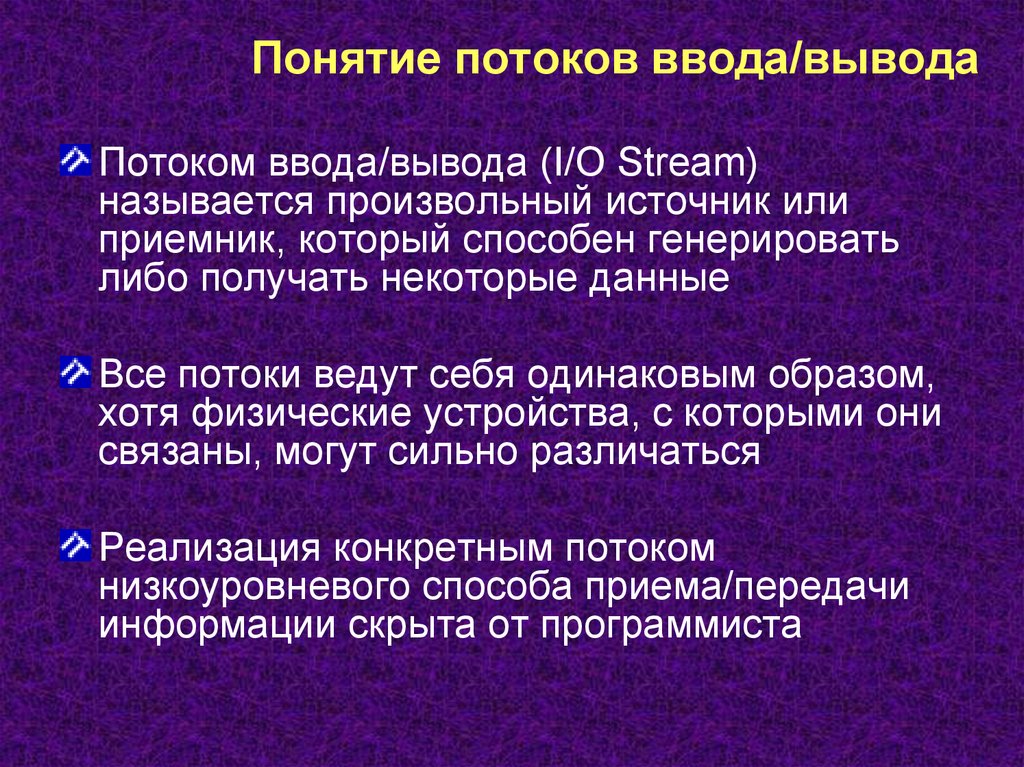 Понятие потоков ввода/вывода

Потоком ввода/вывода (I/O Stream) называется произвольный источник или приемник, который способен генерировать либо получать некоторые данные

Все потоки ведут себя одинаковым образом, хотя физические устройства, с которыми они связаны, могут сильно различаться

Реализация конкретным потоком низкоуровневого способа приема/передачи информации скрыта от программиста